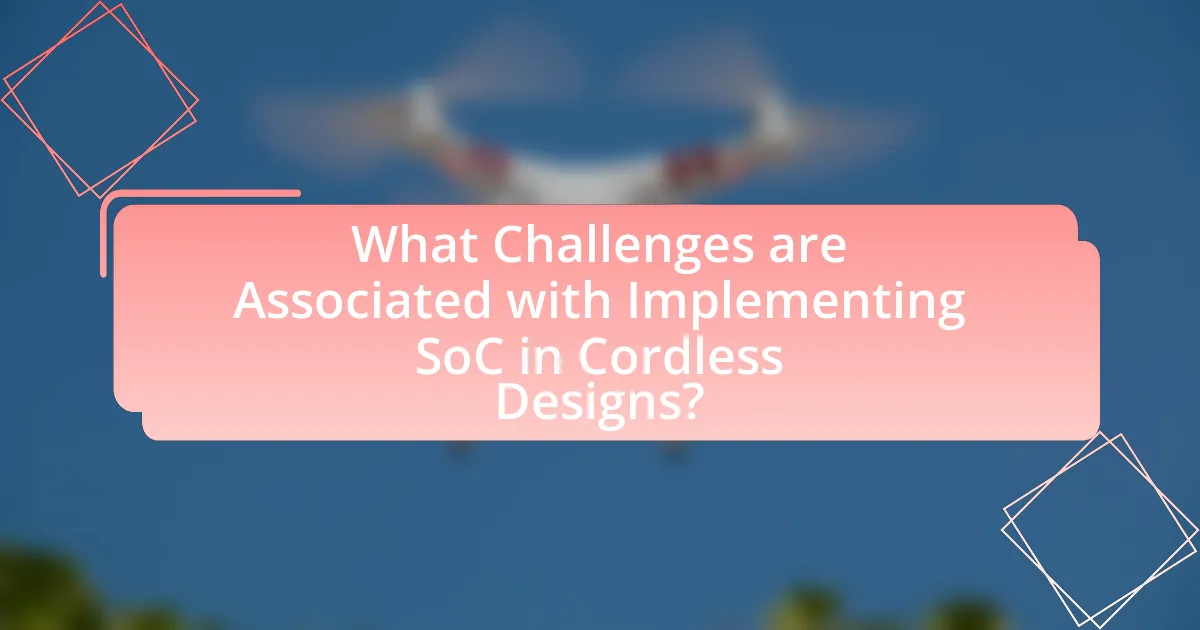 What Challenges are Associated with Implementing SoC in Cordless Designs?